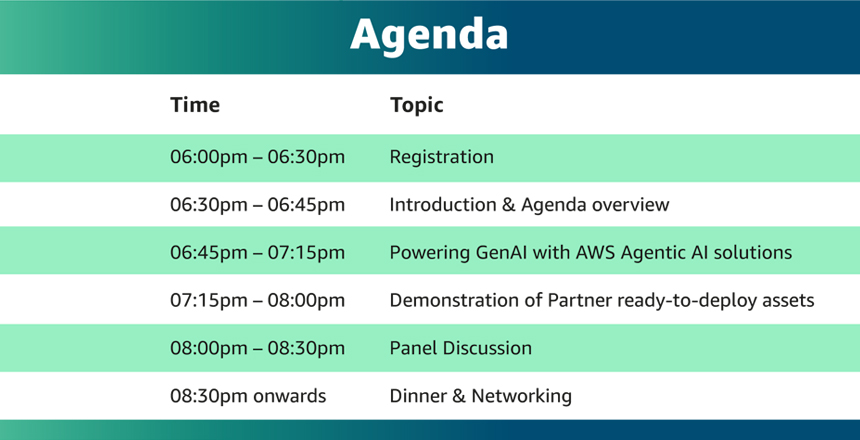 Agenda

| Time | Topic |
|---|---|
| 06:00pm – 06:30pm | Registration |
| 06:30pm – 06:45pm | Introduction & Agenda overview |
| 06:45pm – 07:15pm | Powering GenAI with AWS Agentic AI solutions |
| 07:15pm – 08:00pm | Demonstration of Partner ready-to-deploy assets |
| 08:00pm – 08:30pm | Panel Discussion |
| 08:30pm onwards | Dinner & Networking |